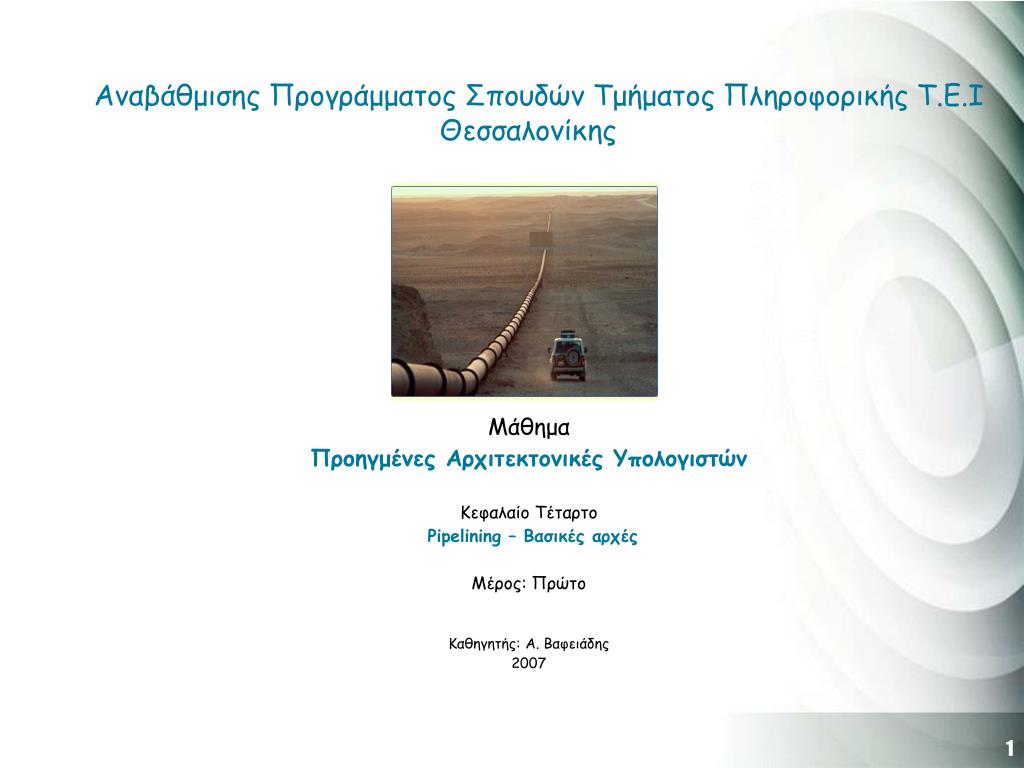 Αναβάθμισης Προγράμματος Σπουδών Τμήματος Πληροφορικής Τ.Ε.Ι Θεσσαλονίκης

Μάθημα
Προηγμένες Αρχιτεκτονικές Υπολογιστών

Κεφαλαίο Τέταρτο
Pipelining – Βασικές αρχές

Μέρος: Πρώτο

Καθηγητής: Α. Βαφειάδης
2007

1